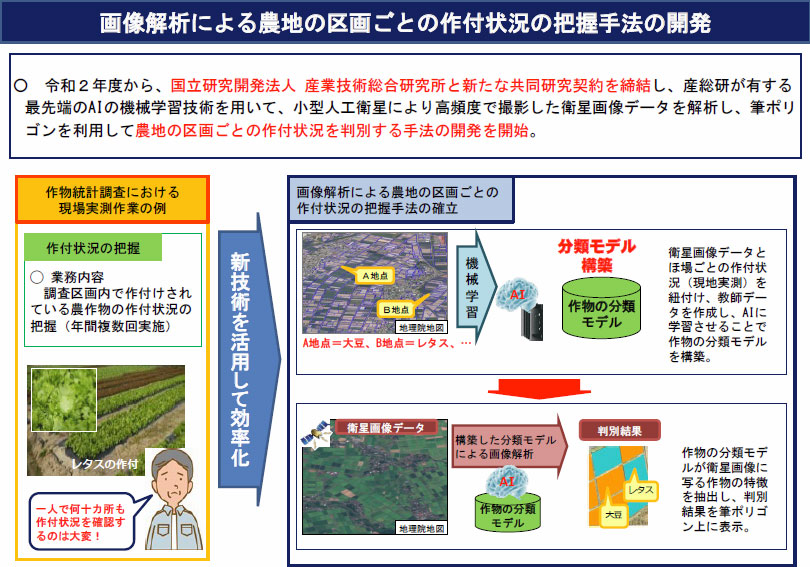 画像解析による農地の区画ごとの作付状況の把握手法の開発

○ 令和２年度から、国立研究開発法人 産業技術総合研究所と新たな共同研究契約を締結し、産総研が有する最先端のAIの機械学習技術を用いて、小型人工衛星により高頻度で撮影した衛星画像データを解析し、筆ポリゴンを利用して農地の区画ごとの作付状況を判別する手法の開発を開始。

作物統計調査における現場実測作業の例

作付状況の把握

○ 業務内容
調査区画内で作付けされている農作物の作付状況の把握（年間複数回実施）

レタスの作付

一人で何十カ所も作付状況を確認するのは大変！

新技術を活用して効率化

画像解析による農地の区画ごとの作付状況の把握手法の確立

A地点

B地点

地理院地図

A地点＝大豆、B地点＝レタス、…

機械学習

AI

分類モデル構築

作物の分類モデル

衛星画像データとほ場ごとの作付状況（現地実測）を紐付け、教師データを作成し、AIに学習させることで作物の分類モデルを構築。

衛星画像データ

地理院地図

構築した分類モデルによる画像解析

AI

作物の分類モデル

判別結果

レタス

大豆

作物の分類モデルが衛星画像に写る作物の特徴を抽出し、判別結果を筆ポリゴン上に表示。